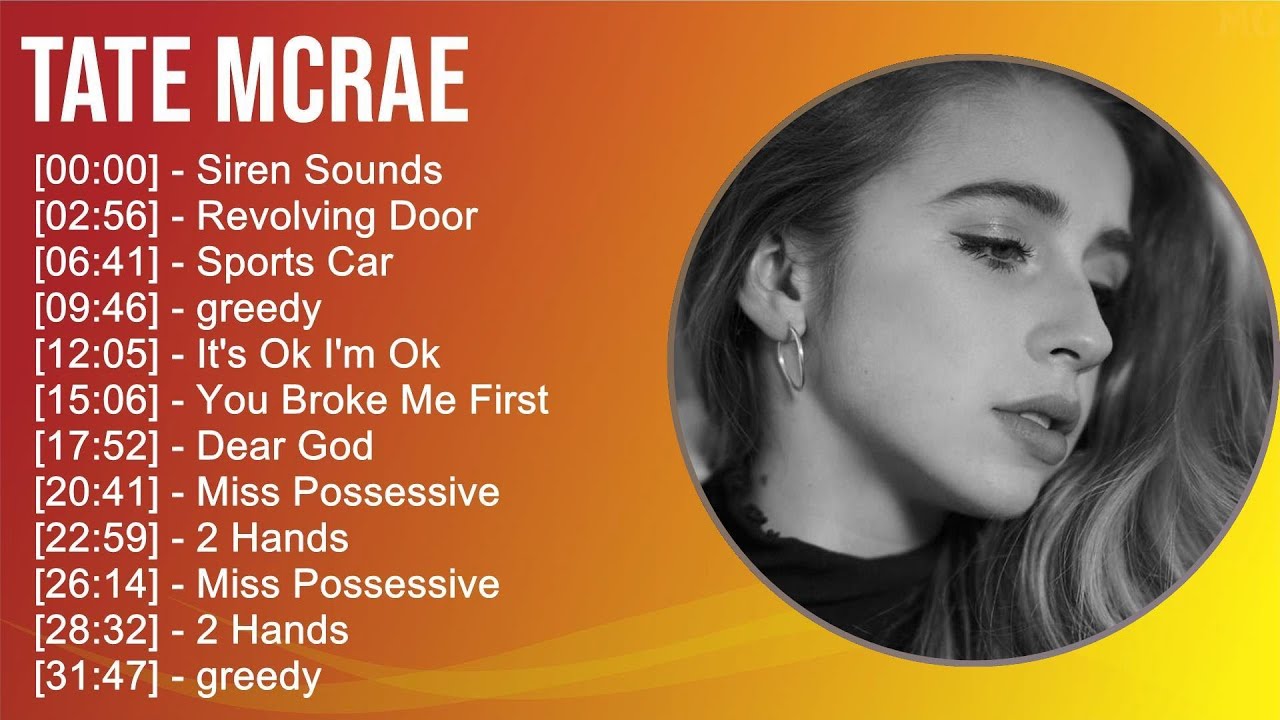 TATE MCRAE

[00:00] - Siren Sounds
[02:56] - Revolving Door
[06:41] - Sports Car
[09:46] - greedy
[12:05] - It's Ok I'm Ok
[15:06] - You Broke Me First
[17:52] - Dear God
[20:41] - Miss Possessive
[22:59] - 2 Hands
[26:14] - Miss Possessive
[28:32] - 2 Hands
[31:47] - greedy